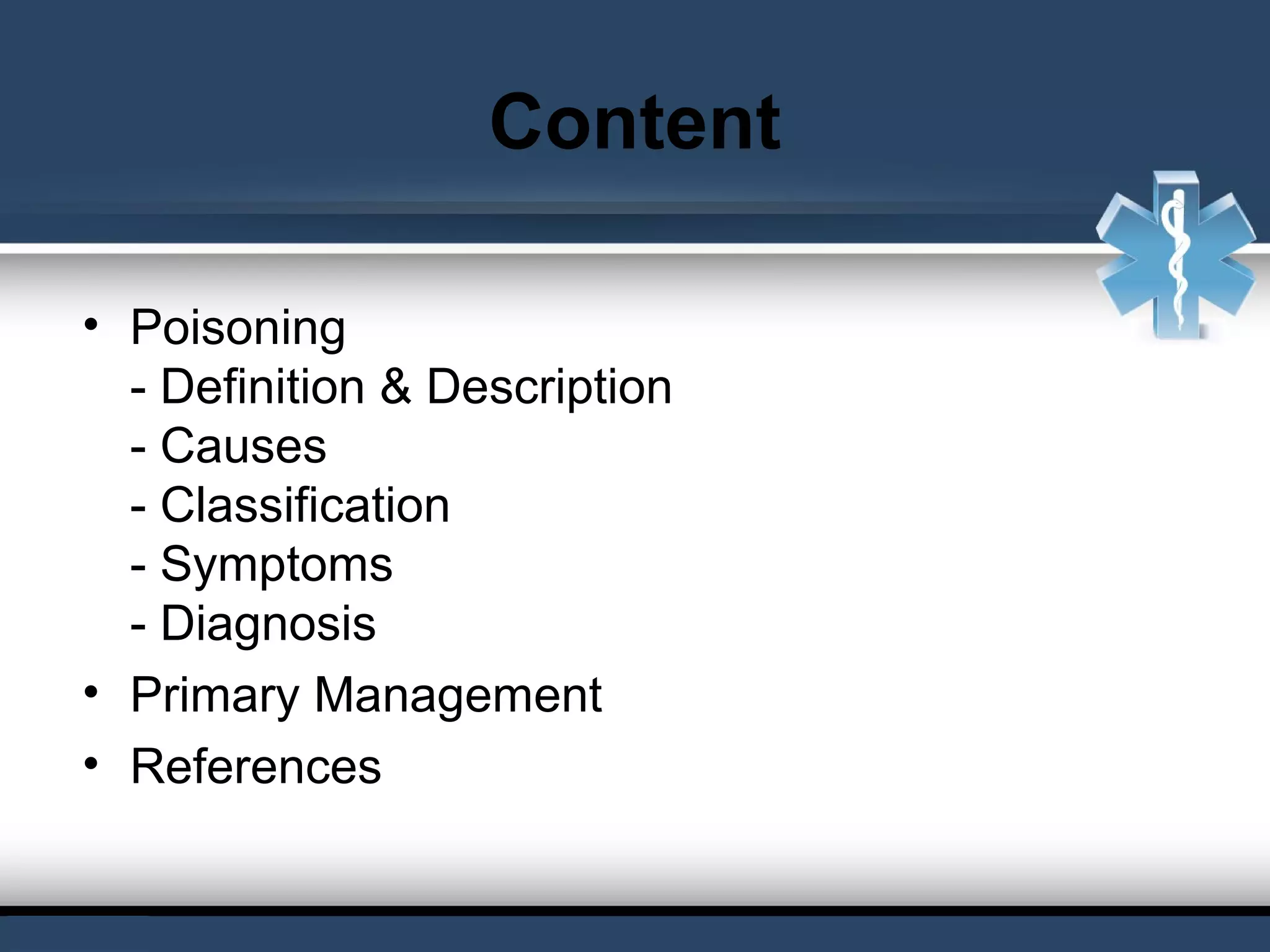 Content

• Poisoning
- Definition & Description
- Causes
- Classification
- Symptoms
- Diagnosis
• Primary Management
• References